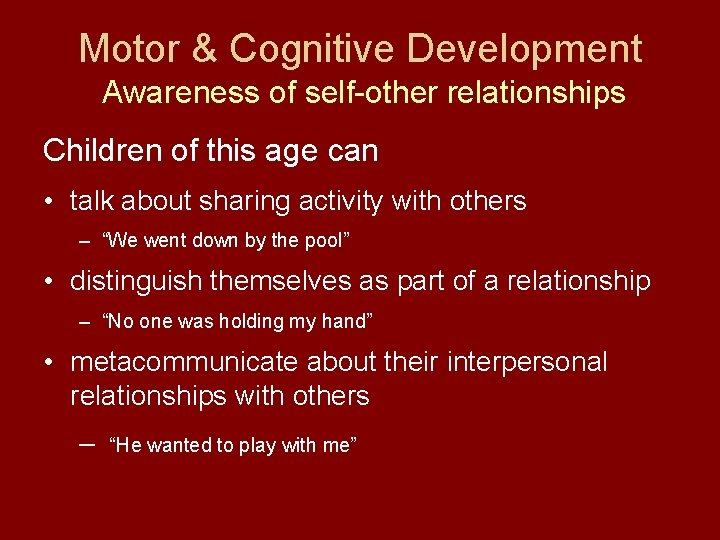 Motor & Cognitive Development
Awareness of self-other relationships

Children of this age can

• talk about sharing activity with others
– “We went down by the pool”
• distinguish themselves as part of a relationship
– “No one was holding my hand”
• metacommunicate about their interpersonal relationships with others
– “He wanted to play with me”